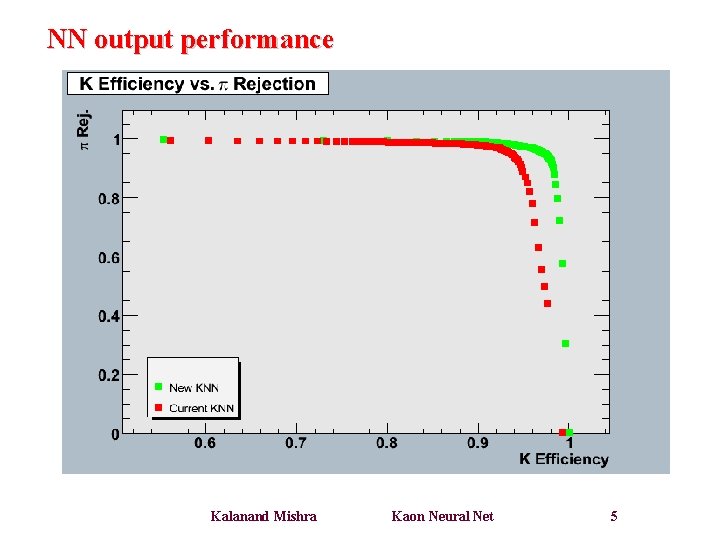 NN output performance

K Efficiency vs. $\pi$ Rejection

$\pi$ Rej.

1

0.8

0.6

0.4

0.2

0

0.6

0.7

0.8

0.9

1

K Efficiency

New KNN

Current KNN

Kalanand Mishra

Kaon Neural Net

5